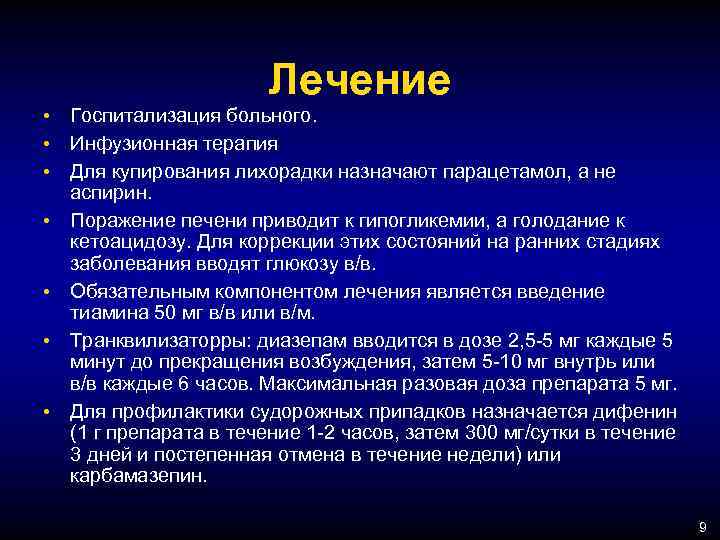 Лечение

• Госпитализация больного.
• Инфузионная терапия
• Для купирования лихорадки назначают парацетамол, а не аспирин.
• Поражение печени приводит к гипогликемии, а голодание к кетоацидозу. Для коррекции этих состояний на ранних стадиях заболевания вводят глюкозу в/в.
• Обязательным компонентом лечения является введение тиамина 50 мг в/в или в/м.
• Транквилизаторры: диазепам вводится в дозе 2,5-5 мг каждые 5 минут до прекращения возбуждения, затем 5-10 мг внутрь или в/в каждые 6 часов. Максимальная разовая доза препарата 5 мг.
• Для профилактики судорожных припадков назначается дифенин (1 г препарата в течение 1-2 часов, затем 300 мг/сутки в течение 3 дней и постепенная отмена в течение недели) или карбамазепин.

9